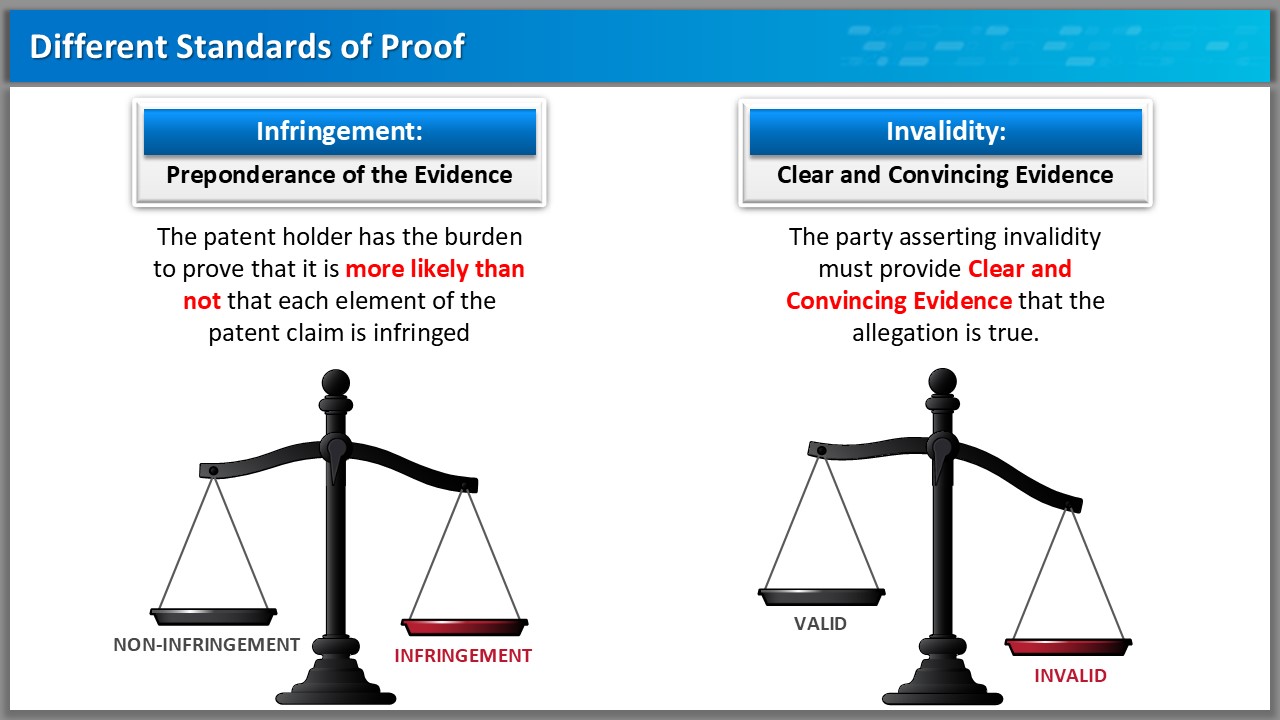 Different Standards of Proof

Infringement:
Preponderance of the Evidence

The patent holder has the burden to prove that it is more likely than not that each element of the patent claim is infringed

NON-INFRINGEMENT

INFRINGEMENT

Invalidity:
Clear and Convincing Evidence

The party asserting invalidity must provide Clear and Convincing Evidence that the allegation is true.

VALID

INVALID